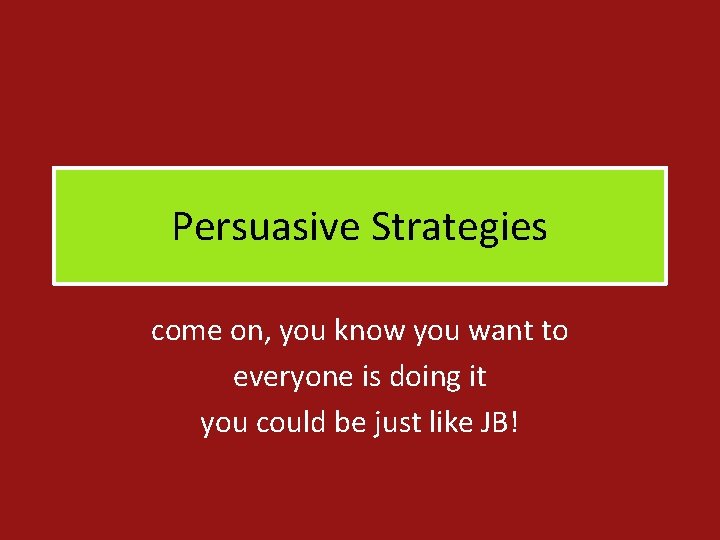 Persuasive Strategies

come on, you know you want to
everyone is doing it
you could be just like JB!